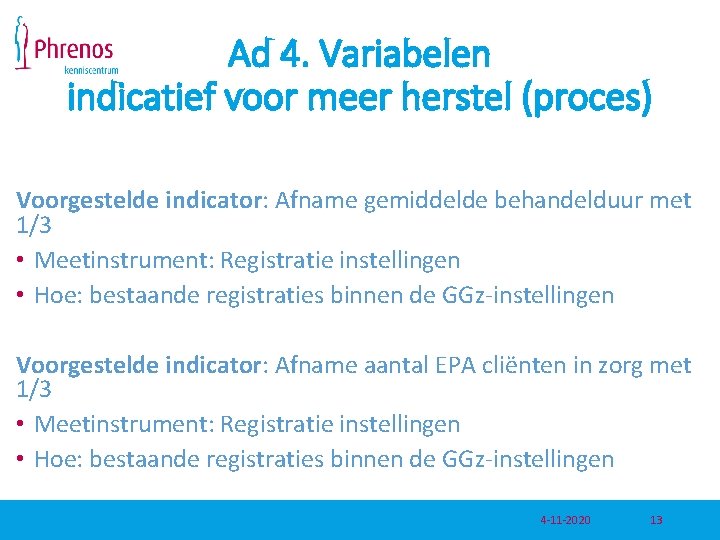 Phrenos
kenniscentrum

Ad 4. Variabelen
indicatief voor meer herstel (proces)

Voorgestelde indicator: Afname gemiddelde behandelduur met 1/3
• Meetinstrument: Registratie instellingen
• Hoe: bestaande registraties binnen de GGz-instellingen

Voorgestelde indicator: Afname aantal EPA cliënten in zorg met 1/3
• Meetinstrument: Registratie instellingen
• Hoe: bestaande registraties binnen de GGz-instellingen

4-11-2020 13